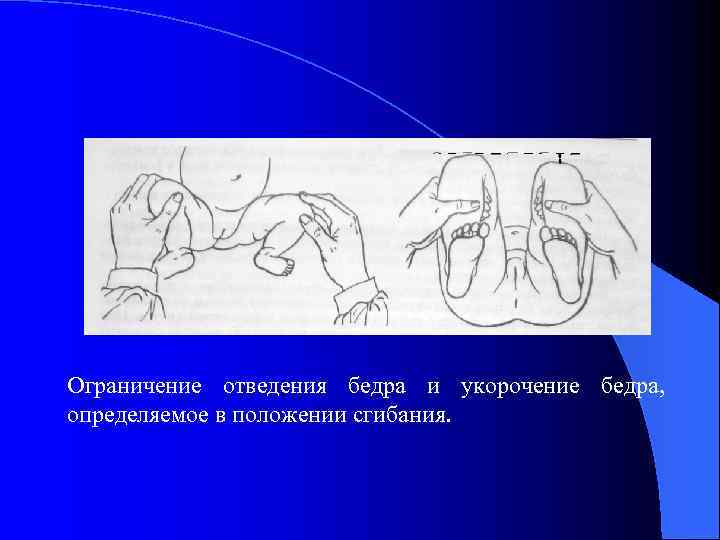 Ограничение отведения бедра и укорочение бедра, определяемое в положении сгибания.